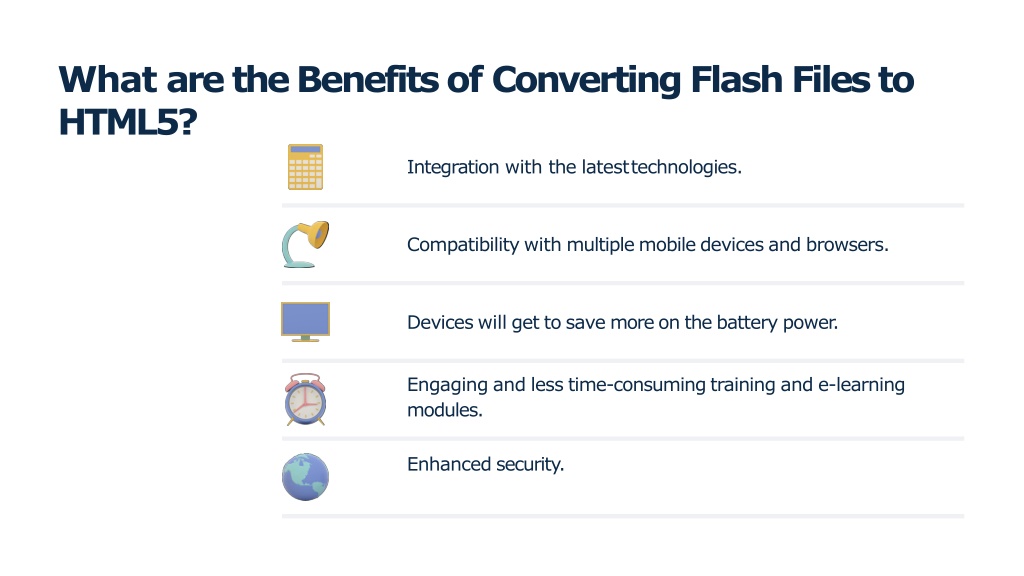 What are the Benefits of Converting Flash Files to HTML5?

Integration with the latest technologies.

Compatibility with multiple mobile devices and browsers.

Devices will get to save more on the battery power.

Engaging and less time-consuming training and e-learning modules.

Enhanced security.